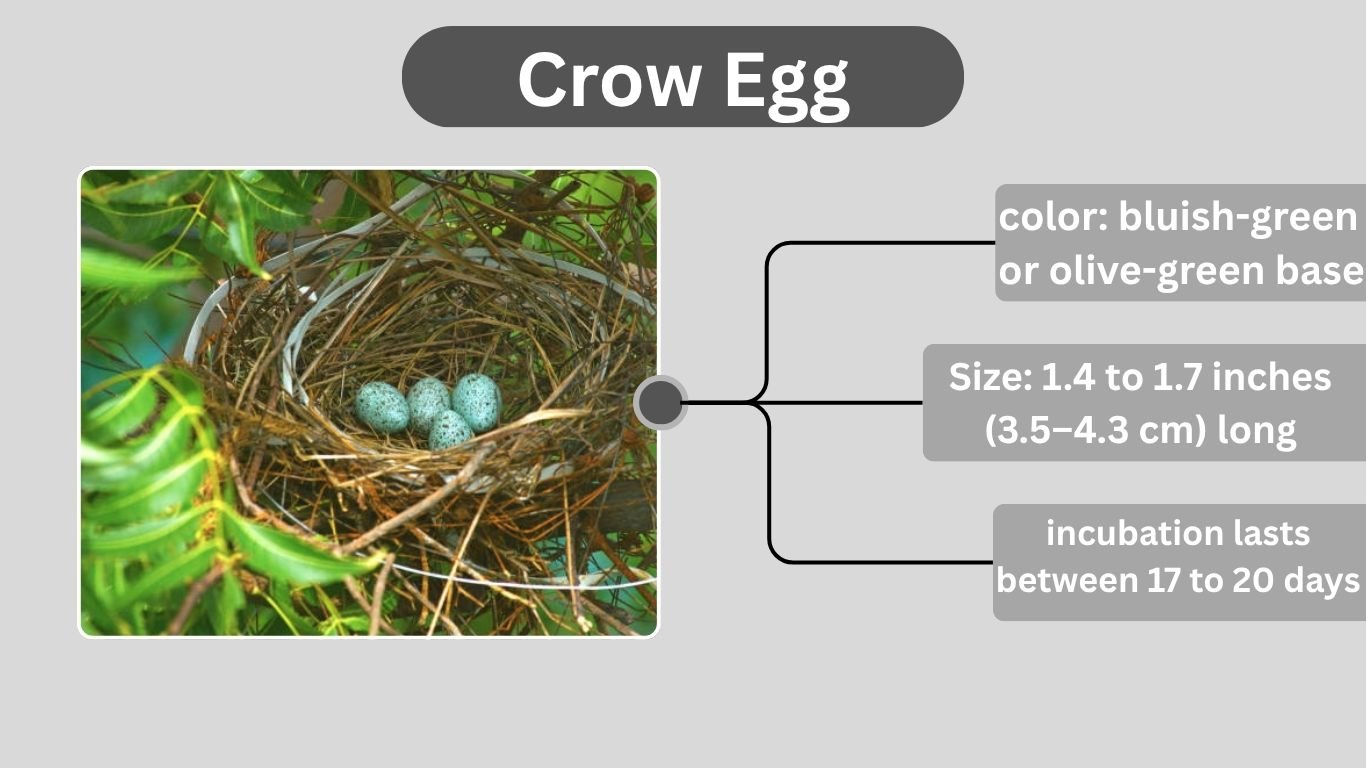 Crow Egg

color: bluish-green or olive-green base

Size: 1.4 to 1.7 inches (3.5–4.3 cm) long

incubation lasts between 17 to 20 days